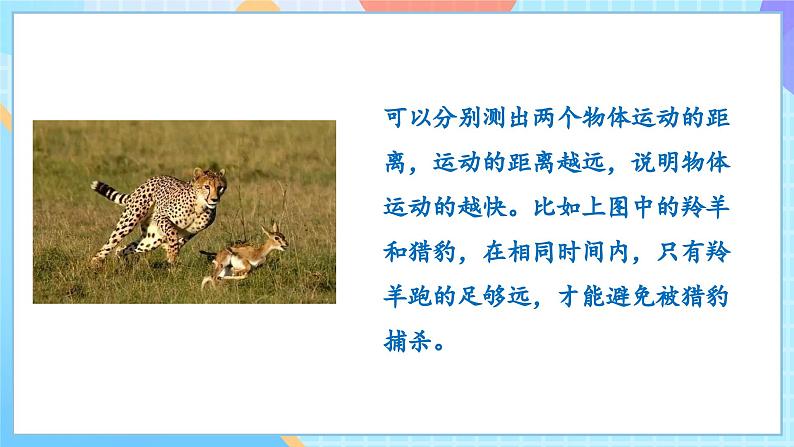 可以分别测出两个物体运动的距离，运动的距离越远，说明物体运动的越快。比如上图中的羚羊和猎豹，在相同时间内，只有羚羊跑的足够远，才能避免被猎豹捕杀。